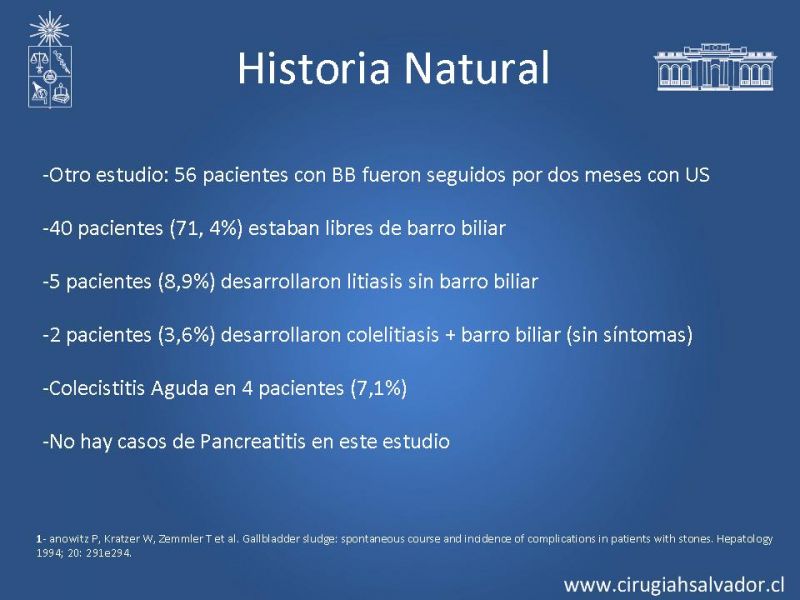 Historia Natural

-Otro estudio: 56 pacientes con BB fueron seguidos por dos meses con US

-40 pacientes (71, 4%) estaban libres de barro biliar

-5 pacientes (8,9%) desarrollaron litiasis sin barro biliar

-2 pacientes (3,6%) desarrollaron colelitiasis + barro biliar (sin síntomas)

-Colecistitis Aguda en 4 pacientes (7,1%)

-No hay casos de Pancreatitis en este estudio

1- anowitz P, Kratzer W, Zemmler T et al. Gallbladder sludge: spontaneous course and incidence of complications in patients with stones. Hepatology 1994; 20: 291e294.

www.cirugiahsalvador.cl